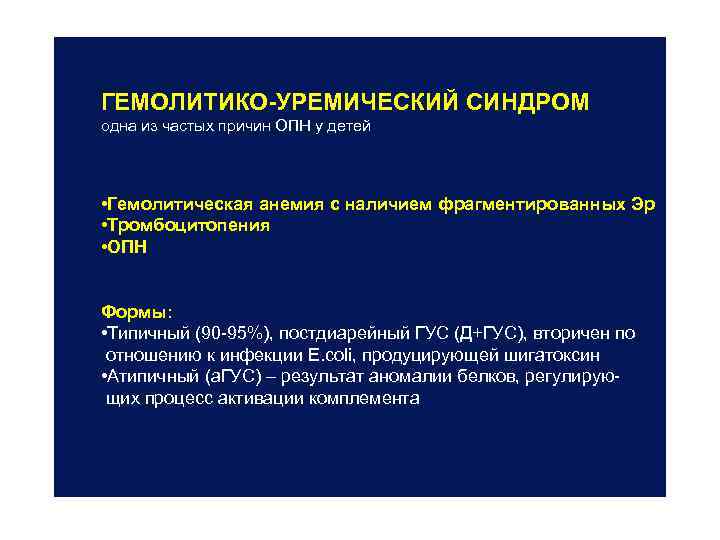 ГЕМОЛИТИКО-УРЕМИЧЕСКИЙ СИНДРОМ
одна из частых причин ОПН у детей

•Гемолитическая анемия с наличием фрагментированных Эр
•Тромбоцитопения
•ОПН

Формы:
•Типичный (90-95%), постдиарейный ГУС (Д+ГУС), вторичен по отношению к инфекции E.coli, продуцирующей шигатоксин
•Атипичный (аГУС) – результат аномалии белков, регулирующих процесс активации комплемента